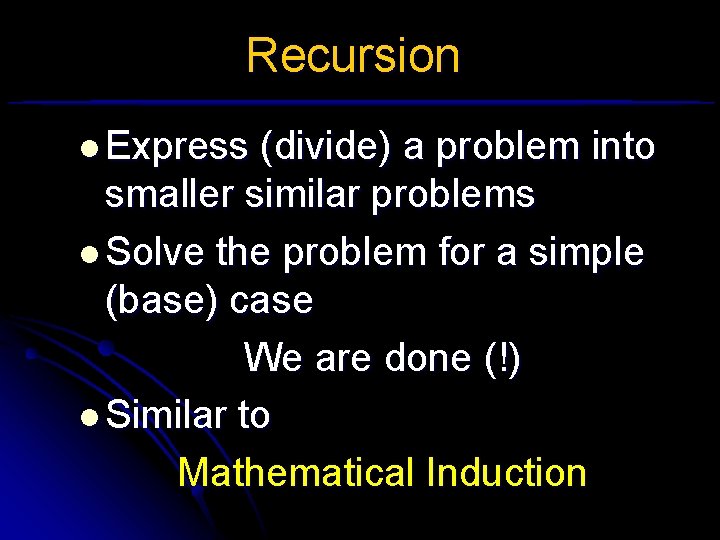 Recursion

- Express (divide) a problem into smaller similar problems
- Solve the problem for a simple (base) case

We are done (!)

- Similar to

Mathematical Induction